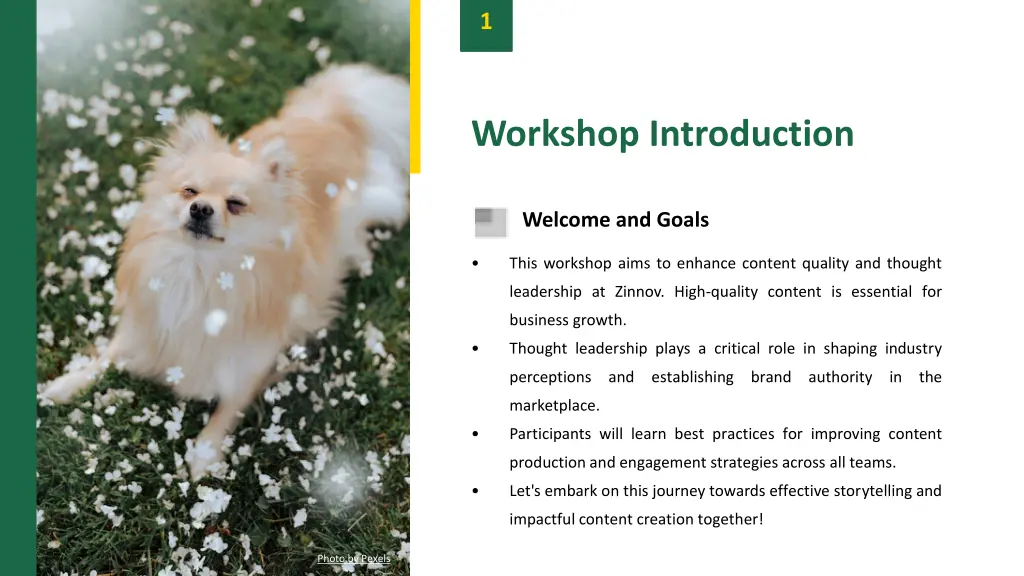 1

Workshop Introduction

Welcome and Goals

• This workshop aims to enhance content quality and thought leadership at Zinnov. High-quality content is essential for business growth.
• Thought leadership plays a critical role in shaping industry perceptions and establishing brand authority in the marketplace.
• Participants will learn best practices for improving content production and engagement strategies across all teams.
• Let's embark on this journey towards effective storytelling and impactful content creation together!

Photo by Pexels